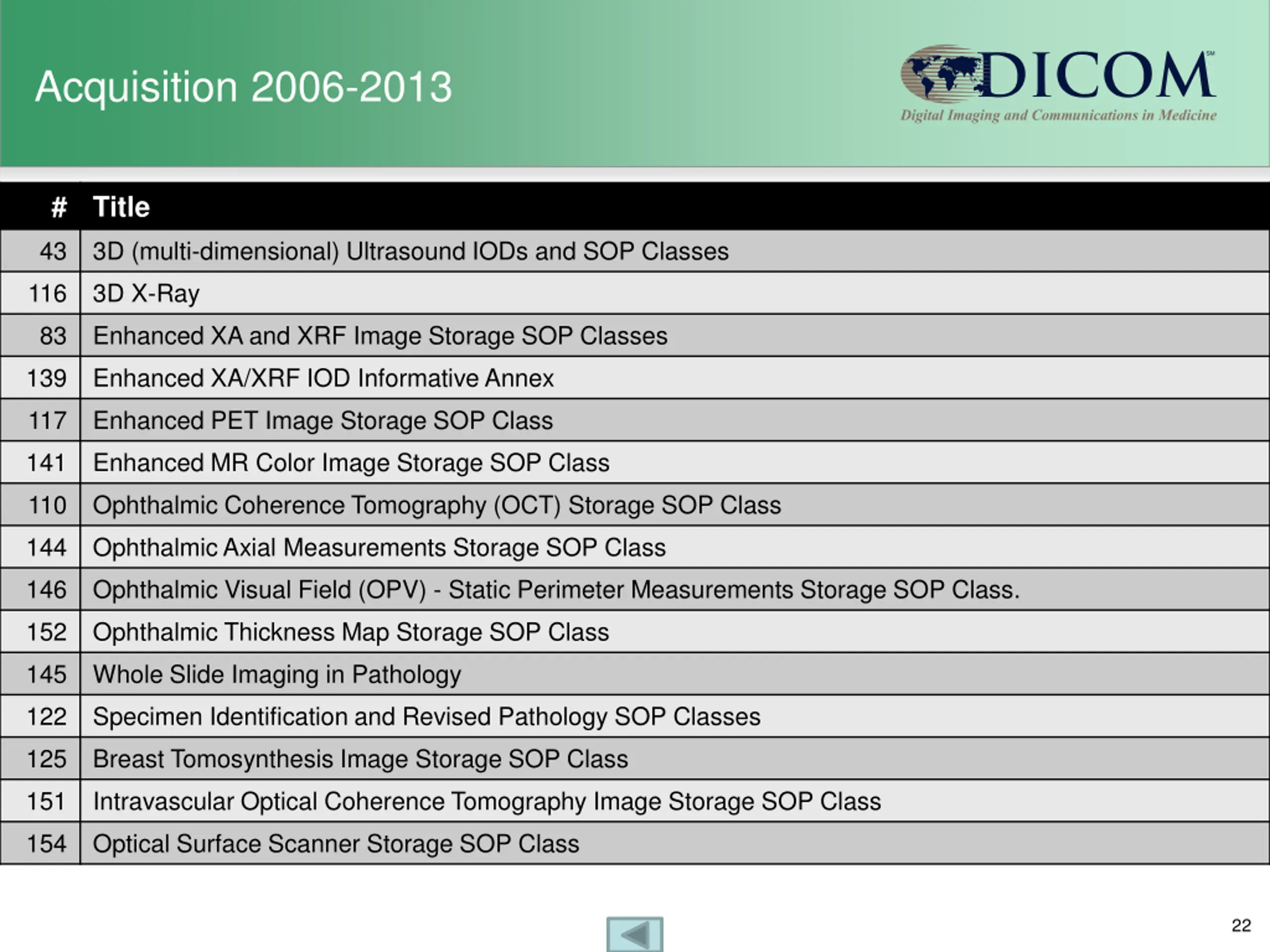 Acquisition 2006-2013

DICOM℠
Digital Imaging and Communications in Medicine

| # | Title |
|---|---|
| 43 | 3D (multi-dimensional) Ultrasound IODs and SOP Classes |
| 116 | 3D X-Ray |
| 83 | Enhanced XA and XRF Image Storage SOP Classes |
| 139 | Enhanced XA/XRF IOD Informative Annex |
| 117 | Enhanced PET Image Storage SOP Class |
| 141 | Enhanced MR Color Image Storage SOP Class |
| 110 | Ophthalmic Coherence Tomography (OCT) Storage SOP Class |
| 144 | Ophthalmic Axial Measurements Storage SOP Class |
| 146 | Ophthalmic Visual Field (OPV) - Static Perimeter Measurements Storage SOP Class. |
| 152 | Ophthalmic Thickness Map Storage SOP Class |
| 145 | Whole Slide Imaging in Pathology |
| 122 | Specimen Identification and Revised Pathology SOP Classes |
| 125 | Breast Tomosynthesis Image Storage SOP Class |
| 151 | Intravascular Optical Coherence Tomography Image Storage SOP Class |
| 154 | Optical Surface Scanner Storage SOP Class |

22